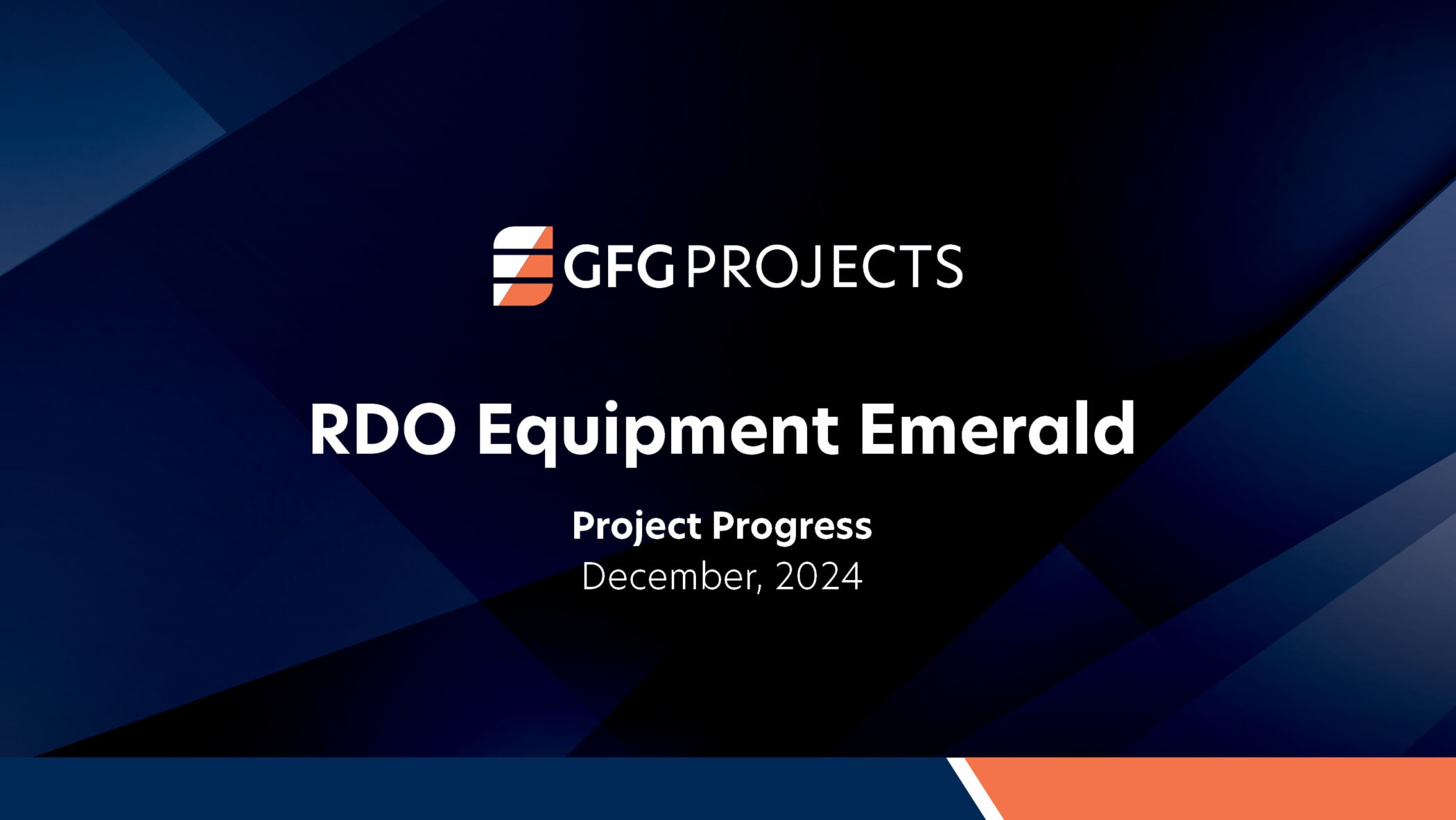 GFG PROJECTS

RDO Equipment Emerald

Project Progress
December, 2024